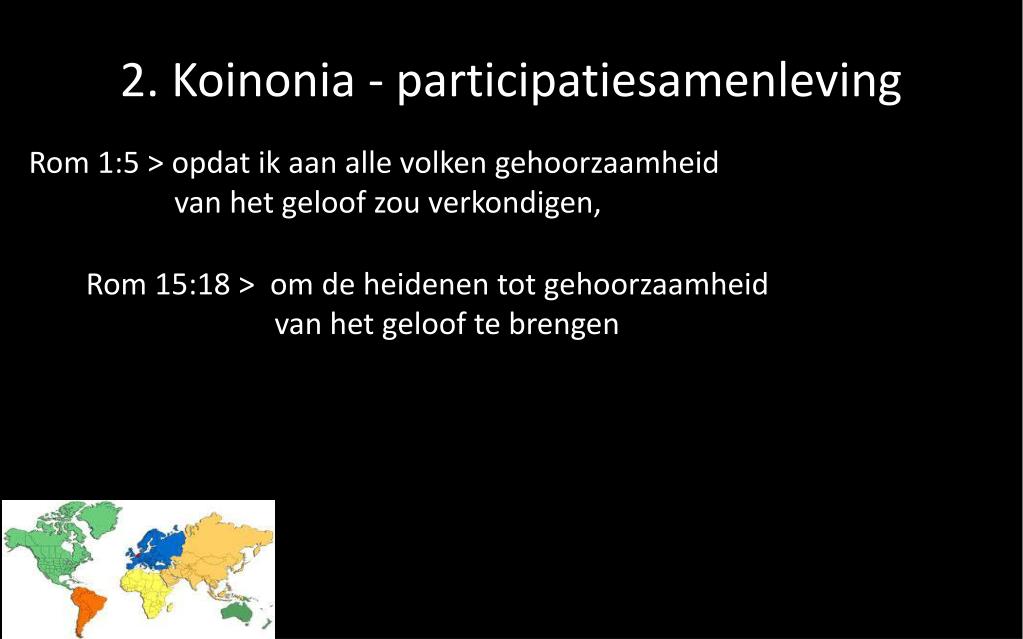 2. Koinonia - participatiesamenleving

Rom 1:5 > opdat ik aan alle volken gehoorzaamheid van het geloof zou verkondigen,

Rom 15:18 > om de heidenen tot gehoorzaamheid van het geloof te brengen